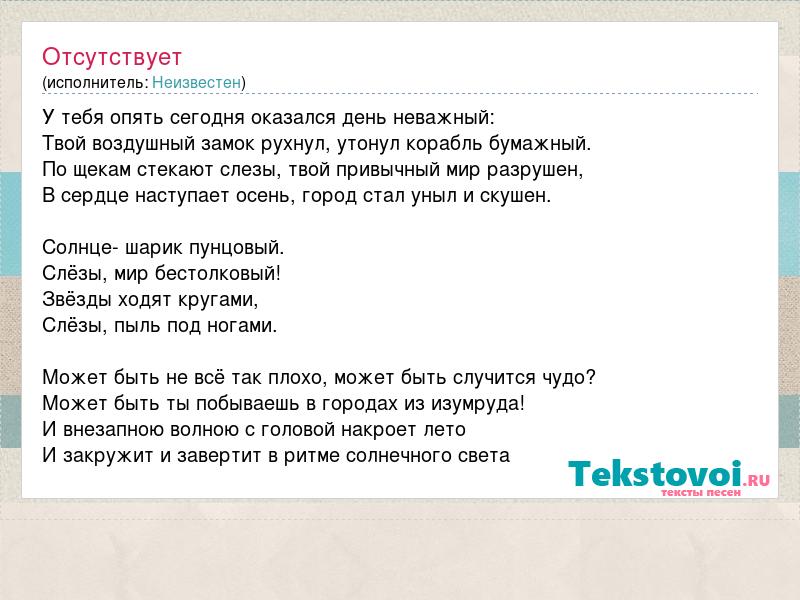 Отсутствует
(исполнитель: Неизвестен)

У тебя опять сегодня оказался день неважный:
Твой воздушный замок рухнул, утонул корабль бумажный.
По щекам стекают слезы, твой привычный мир разрушен,
В сердце наступает осень, город стал уныл и скушен.

Солнце- шарик пунцовый.
Слёзы, мир бестолковый!
Звёзды ходят кругами,
Слёзы, пыль под ногами.

Может быть не всё так плохо, может быть случится чудо?
Может быть ты побываешь в городах из изумруда!
И внезапною волною с головой накроет лето
И закружит и завертит в ритме солнечного света

Tekstovoi.RU
тексты песен